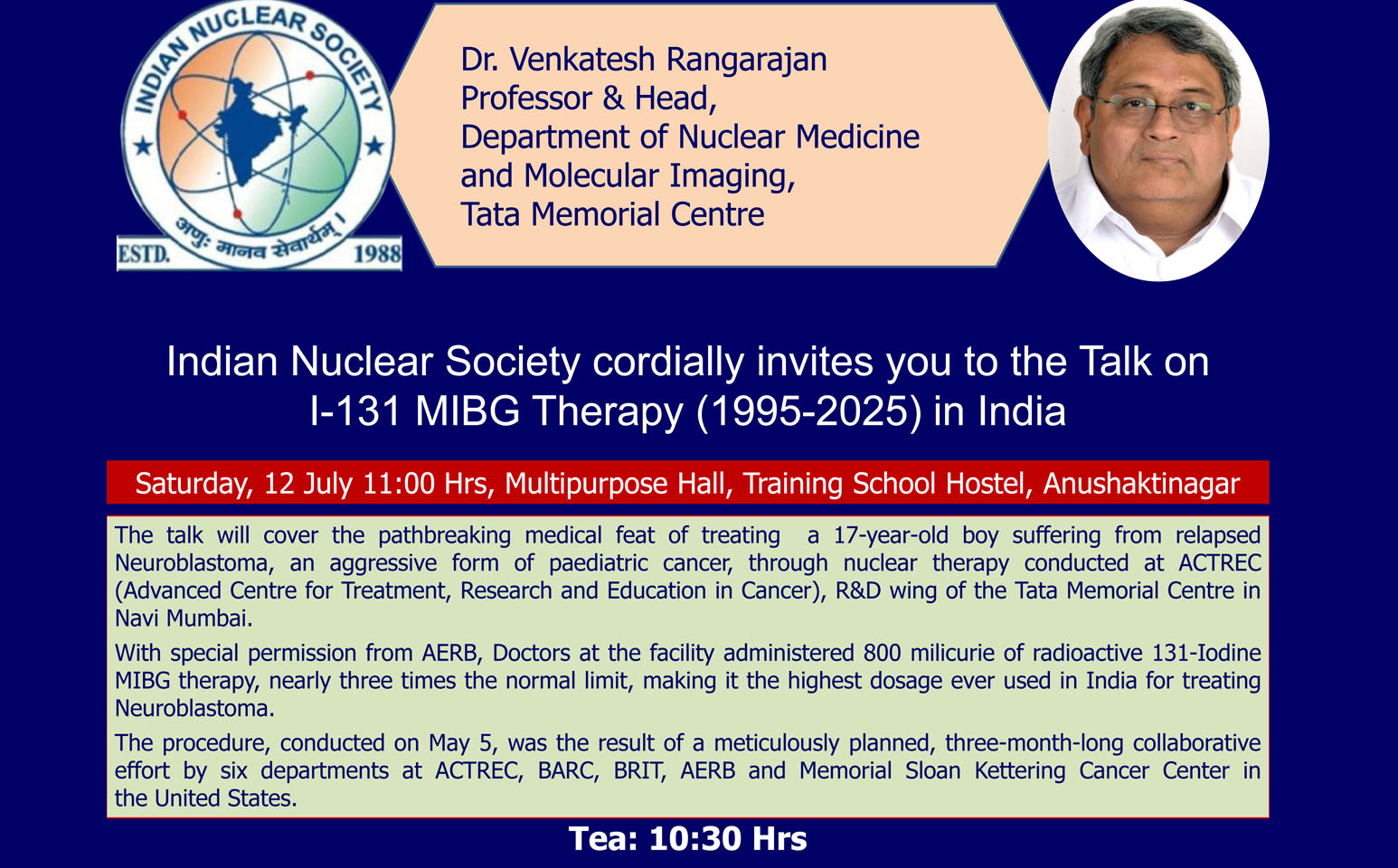 INDIAN NUCLEAR SOCIETY
अणुः मानव सेवार्थम् ।
ESTD. 1988

Dr. Venkatesh Rangarajan
Professor & Head,
Department of Nuclear Medicine and Molecular Imaging,
Tata Memorial Centre

Indian Nuclear Society cordially invites you to the Talk on
I-131 MIBG Therapy (1995-2025) in India

Saturday, 12 July 11:00 Hrs, Multipurpose Hall, Training School Hostel, Anushaktinagar

The talk will cover the pathbreaking medical feat of treating a 17-year-old boy suffering from relapsed Neuroblastoma, an aggressive form of paediatric cancer, through nuclear therapy conducted at ACTREC (Advanced Centre for Treatment, Research and Education in Cancer), R&D wing of the Tata Memorial Centre in Navi Mumbai.

With special permission from AERB, Doctors at the facility administered 800 milicurie of radioactive 131-Iodine MIBG therapy, nearly three times the normal limit, making it the highest dosage ever used in India for treating Neuroblastoma.

The procedure, conducted on May 5, was the result of a meticulously planned, three-month-long collaborative effort by six departments at ACTREC, BARC, BRIT, AERB and Memorial Sloan Kettering Cancer Center in the United States.

Tea: 10:30 Hrs